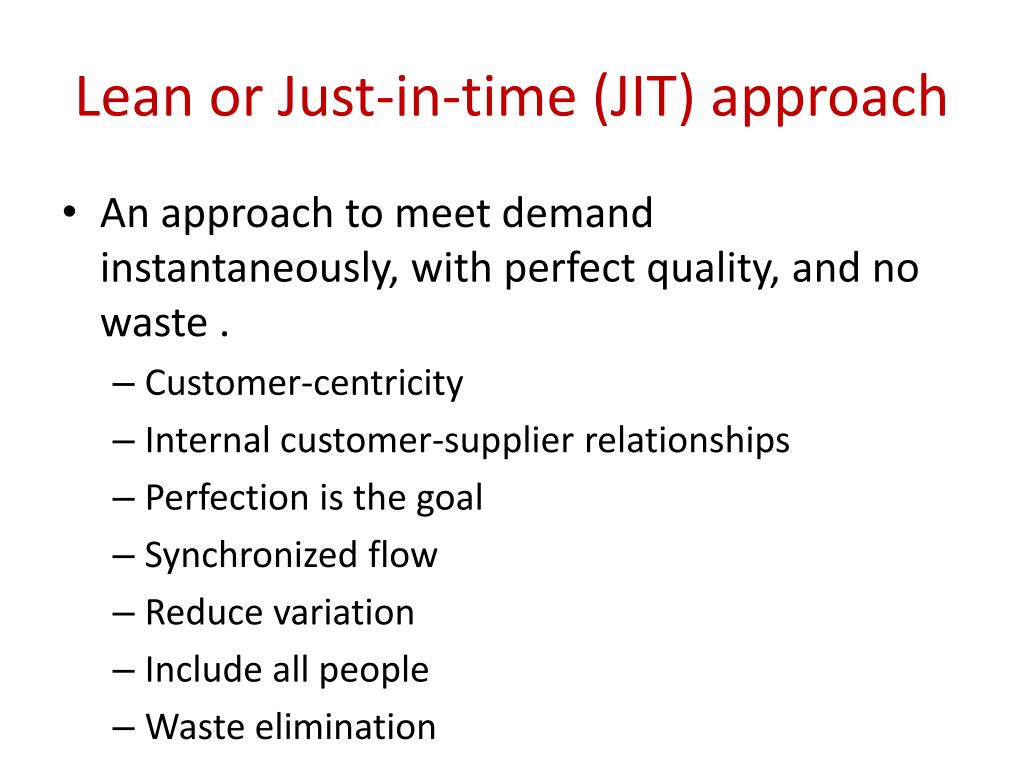 Lean or Just-in-time (JIT) approach

• An approach to meet demand instantaneously, with perfect quality, and no waste .
– Customer-centricity
– Internal customer-supplier relationships
– Perfection is the goal
– Synchronized flow
– Reduce variation
– Include all people
– Waste elimination